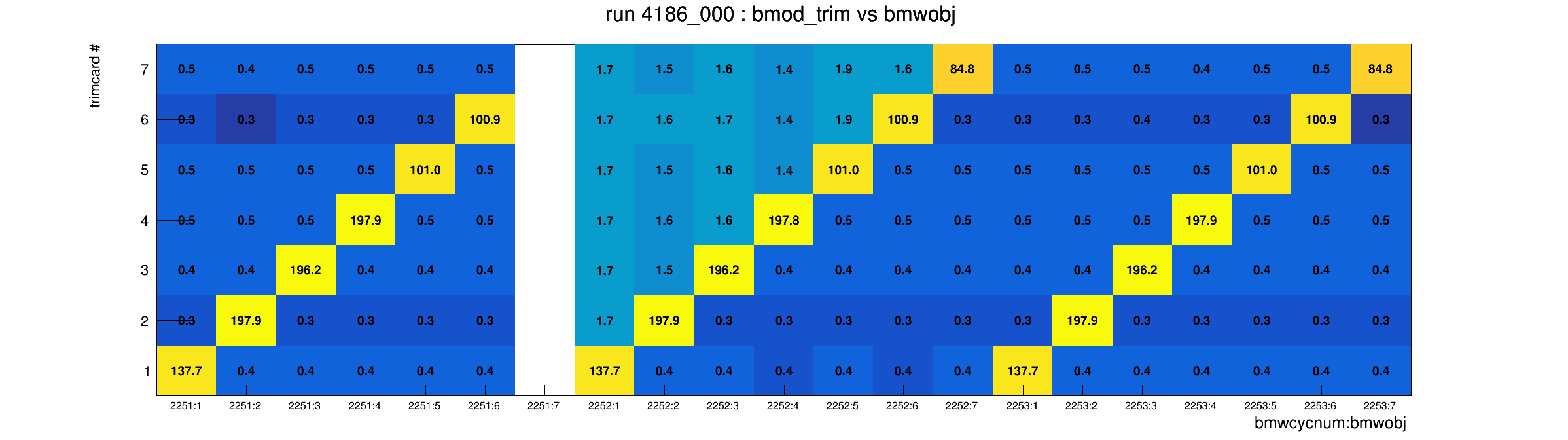 run 4186_000 : bmod_trim vs bmwobj

trimcard #

| | 2251:1 | 2251:2 | 2251:3 | 2251:4 | 2251:5 | 2251:6 | 2251:7 | 2252:1 | 2252:2 | 2252:3 | 2252:4 | 2252:5 | 2252:6 | 2252:7 | 2253:1 | 2253:2 | 2253:3 | 2253:4 | 2253:5 | 2253:6 | 2253:7 |
|---|---|---|---|---|---|---|---|---|---|---|---|---|---|---|---|---|---|---|---|---|---|
| 7 | 0.5 | 0.4 | 0.5 | 0.5 | 0.5 | 0.5 | | 1.7 | 1.5 | 1.6 | 1.4 | 1.9 | 1.6 | 84.8 | 0.5 | 0.5 | 0.5 | 0.4 | 0.5 | 0.5 | 84.8 |
| 6 | 0.3 | 0.3 | 0.3 | 0.3 | 0.3 | 100.9 | | 1.7 | 1.6 | 1.7 | 1.4 | 1.9 | 100.9 | 0.3 | 0.3 | 0.3 | 0.4 | 0.3 | 0.3 | 100.9 | 0.3 |
| 5 | 0.5 | 0.5 | 0.5 | 0.5 | 101.0 | 0.5 | | 1.7 | 1.5 | 1.6 | 1.4 | 101.0 | 0.5 | 0.5 | 0.5 | 0.5 | 0.5 | 0.5 | 101.0 | 0.5 | 0.5 |
| 4 | 0.5 | 0.5 | 0.5 | 197.9 | 0.5 | 0.5 | | 1.7 | 1.6 | 1.6 | 197.8 | 0.5 | 0.5 | 0.5 | 0.5 | 0.5 | 0.5 | 197.9 | 0.5 | 0.5 | 0.5 |
| 3 | 0.4 | 0.4 | 196.2 | 0.4 | 0.4 | 0.4 | | 1.7 | 1.5 | 196.2 | 0.4 | 0.4 | 0.4 | 0.4 | 0.4 | 0.4 | 196.2 | 0.4 | 0.4 | 0.4 | 0.4 |
| 2 | 0.3 | 197.9 | 0.3 | 0.3 | 0.3 | 0.3 | | 1.7 | 197.9 | 0.3 | 0.3 | 0.3 | 0.3 | 0.3 | 0.3 | 197.9 | 0.3 | 0.3 | 0.3 | 0.3 | 0.3 |
| 1 | 137.7 | 0.4 | 0.4 | 0.4 | 0.4 | 0.4 | | 137.7 | 0.4 | 0.4 | 0.4 | 0.4 | 0.4 | 0.4 | 137.7 | 0.4 | 0.4 | 0.4 | 0.4 | 0.4 | 0.4 |

bmwcycnum:bmwobj